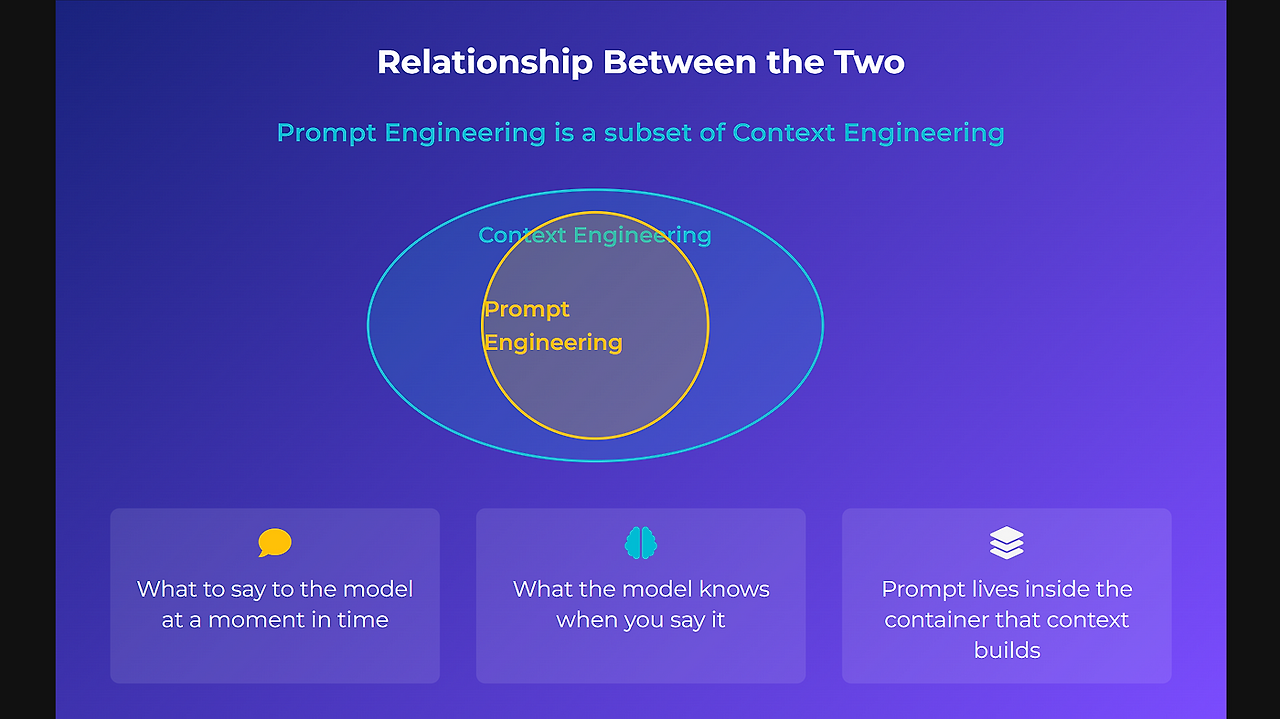 Relationship Between the Two

Prompt Engineering is a subset of Context Engineering

Context Engineering

Prompt Engineering

What to say to the model at a moment in time

What the model knows when you say it

Prompt lives inside the container that context builds